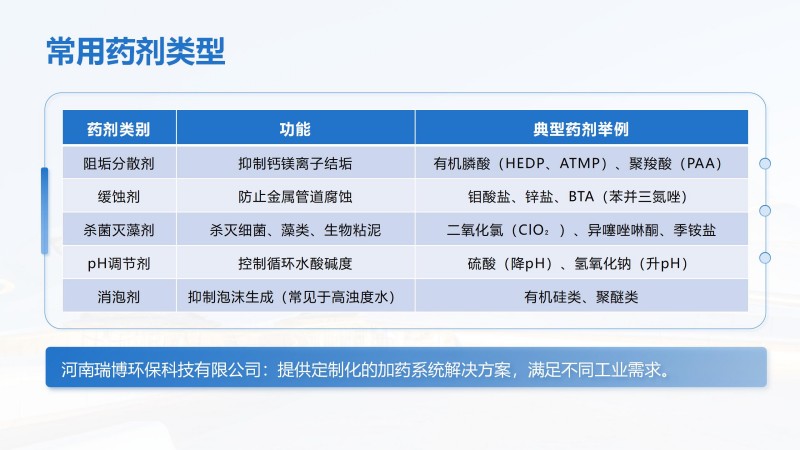 常用药剂类型

| 药剂类别 | 功能 | 典型药剂举例 |
|---|---|---|
| 阻垢分散剂 | 抑制钙镁离子结垢 | 有机膦酸（HEDP、ATMP）、聚羧酸（PAA） |
| 缓蚀剂 | 防止金属管道腐蚀 | 钼酸盐、锌盐、BTA（苯并三氮唑） |
| 杀菌灭藻剂 | 杀灭细菌、藻类、生物粘泥 | 二氧化氯（$ClO_2$）、异噻唑啉酮、季铵盐 |
| pH调节剂 | 控制循环水酸碱度 | 硫酸（降pH）、氢氧化钠（升pH） |
| 消泡剂 | 抑制泡沫生成（常见于高浊度水） | 有机硅类、聚醚类 |

河南瑞博环保科技有限公司：提供定制化的加药系统解决方案，满足不同工业需求。